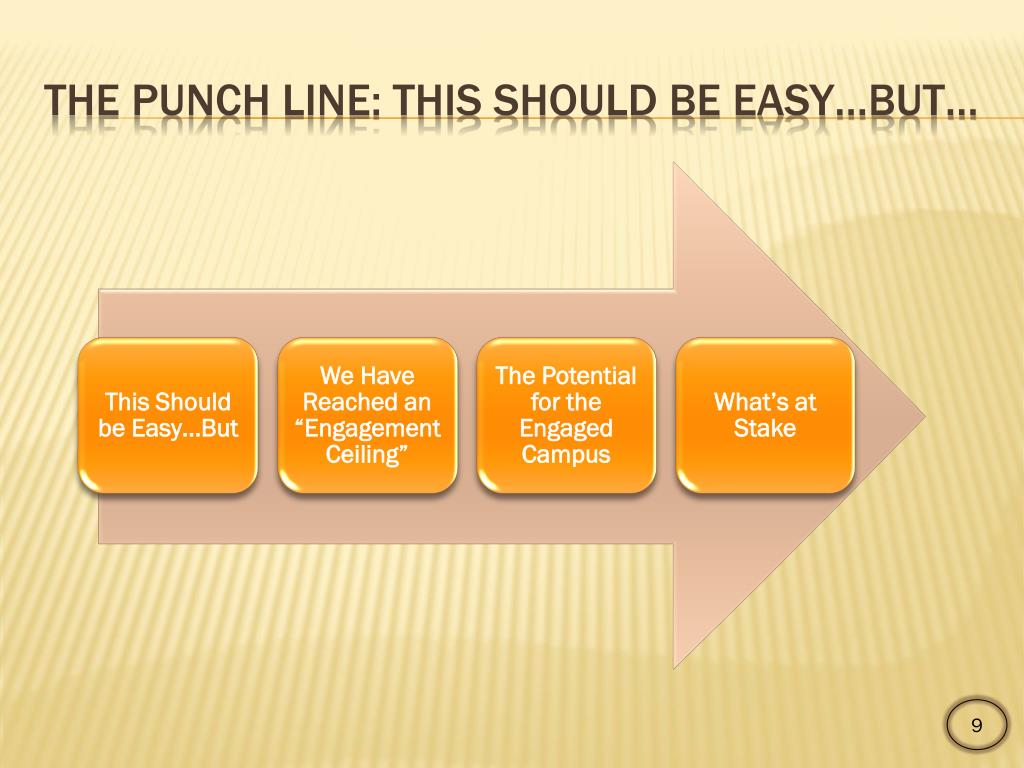 THE PUNCH LINE: THIS SHOULD BE EASY…BUT…

This Should be Easy…But

We Have Reached an “Engagement Ceiling”

The Potential for the Engaged Campus

What’s at Stake

9